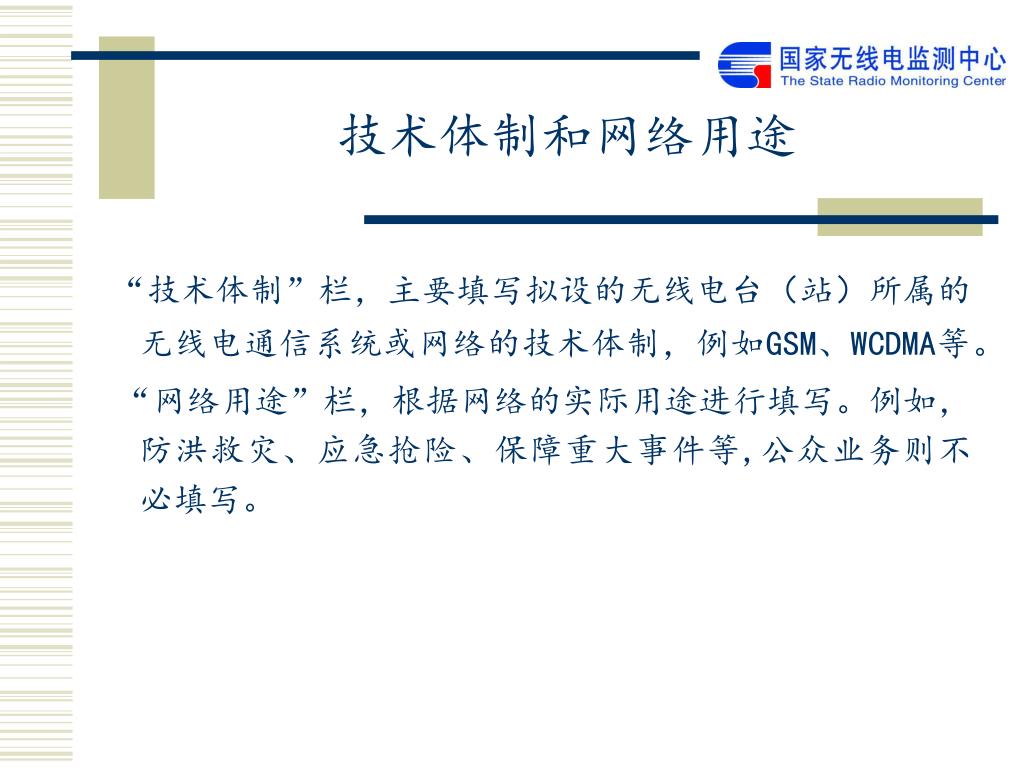 国家无线电监测中心
The State Radio Monitoring Center

技术体制和网络用途

“技术体制”栏，主要填写拟设的无线电台（站）所属的无线电通信系统或网络的技术体制，例如GSM、WCDMA等。

“网络用途”栏，根据网络的实际用途进行填写。例如，防洪救灾、应急抢险、保障重大事件等，公众业务则不必填写。